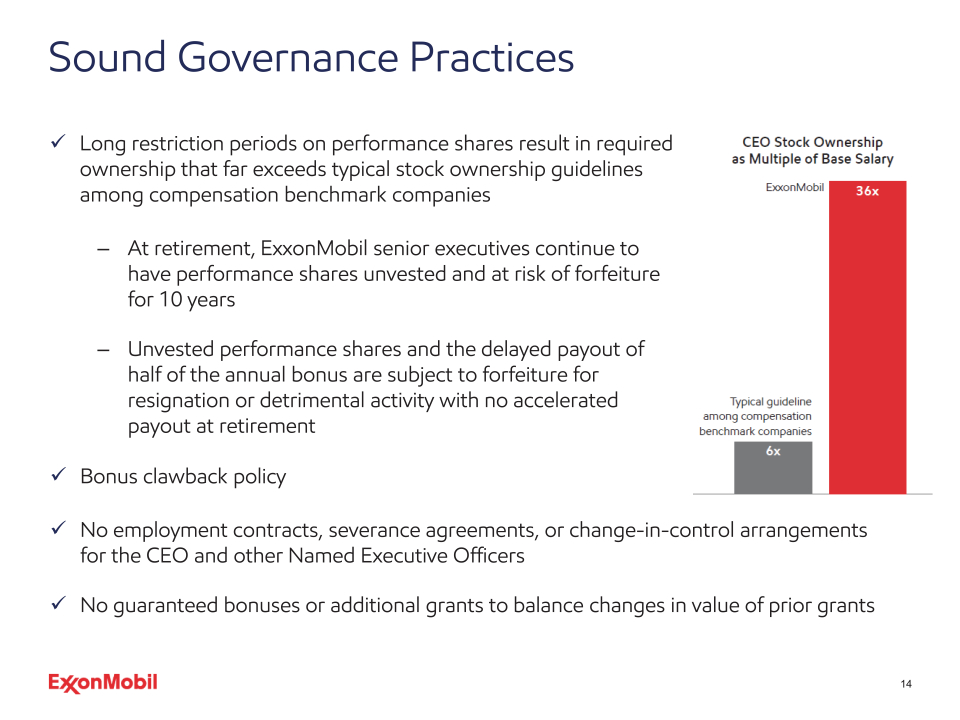 Sound Governance Practices

✓ Long restriction periods on performance shares result in required ownership that far exceeds typical stock ownership guidelines among compensation benchmark companies

– At retirement, ExxonMobil senior executives continue to have performance shares unvested and at risk of forfeiture for 10 years

– Unvested performance shares and the delayed payout of half of the annual bonus are subject to forfeiture for resignation or detrimental activity with no accelerated payout at retirement

✓ Bonus clawback policy

✓ No employment contracts, severance agreements, or change-in-control arrangements for the CEO and other Named Executive Officers

✓ No guaranteed bonuses or additional grants to balance changes in value of prior grants

CEO Stock Ownership as Multiple of Base Salary

ExxonMobil

36x

Typical guideline among compensation benchmark companies

6x

ExxonMobil

14